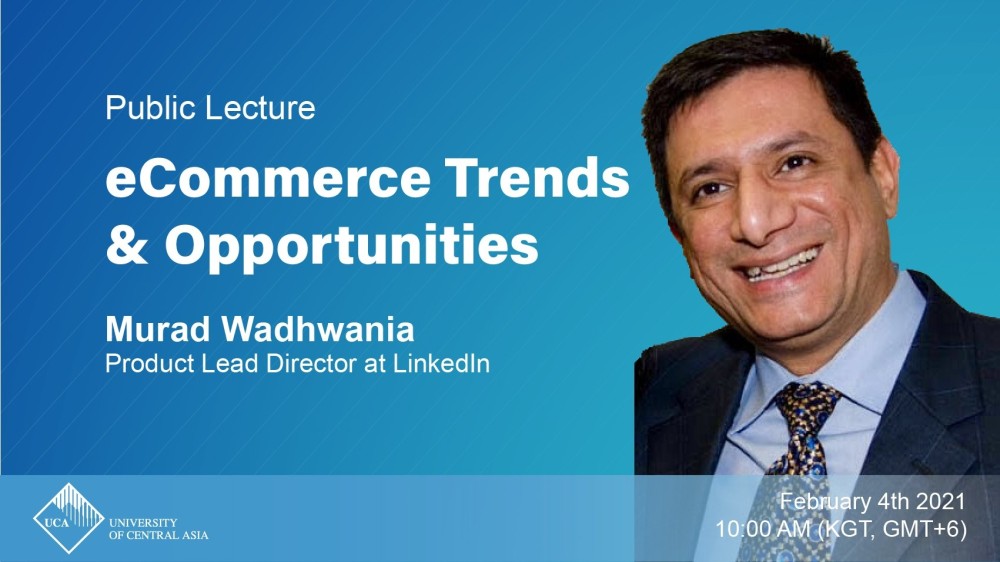 Public Lecture

eCommerce Trends & Opportunities

Murad Wadhwania
Product Lead Director at LinkedIn

UCA
UNIVERSITY OF CENTRAL ASIA

February 4th 2021
10:00 AM (KGT, GMT+6)